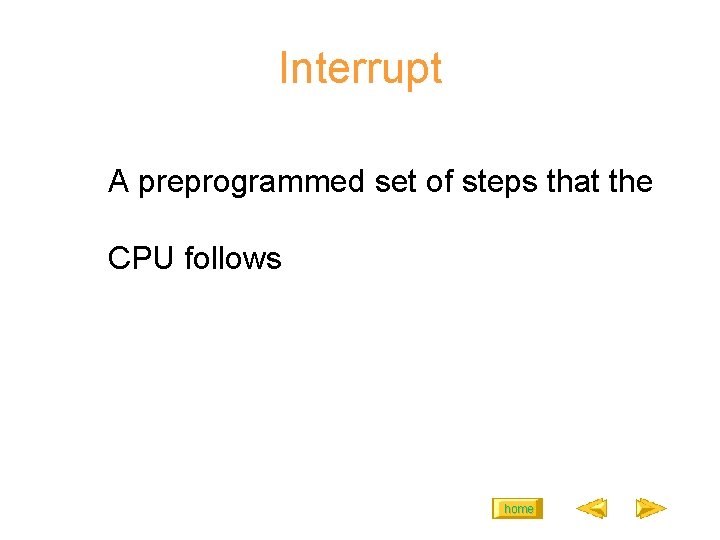 Interrupt

A preprogrammed set of steps that the CPU follows

home